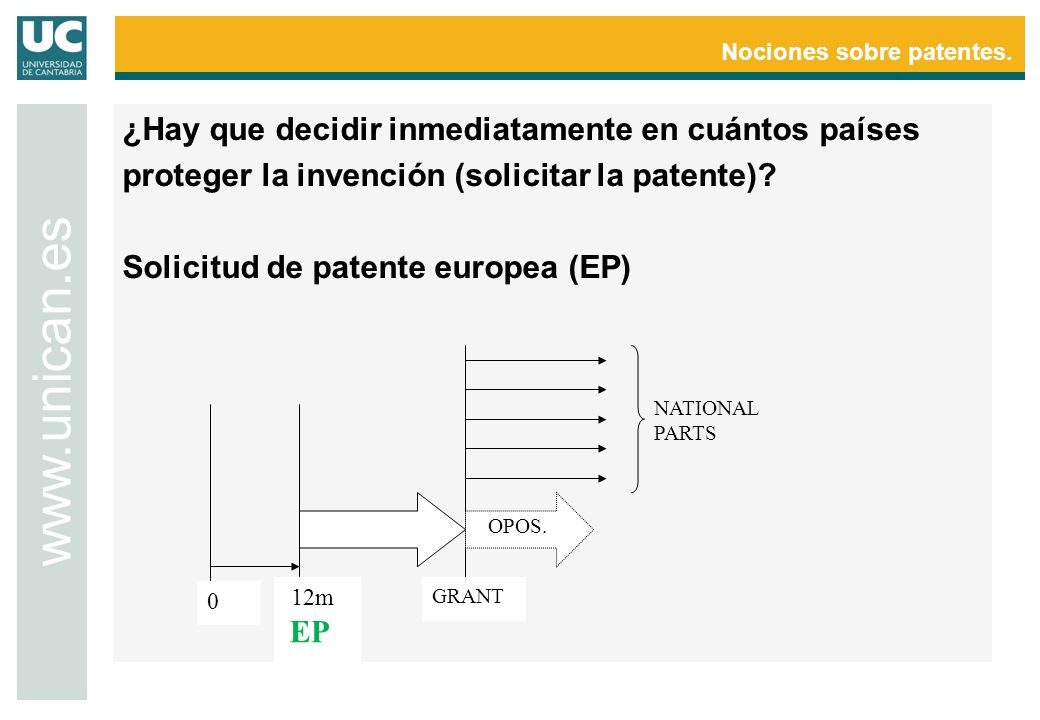 UC
UNIVERSIDAD DE CANTABRIA

Nociones sobre patentes.

www.unican.es

¿Hay que decidir inmediatamente en cuántos países proteger la invención (solicitar la patente)?

Solicitud de patente europea (EP)

NATIONAL PARTS

OPOS.

0

12m
EP

GRANT